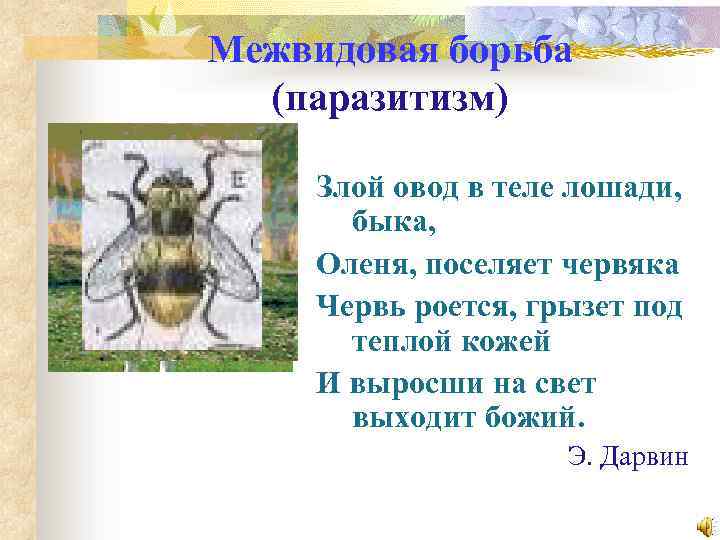 Межвидовая борьба
(паразитизм)

Злой овод в теле лошади, быка,

Оленя, поселяет червяка

Червь роется, грызет под теплой кожей

И выросши на свет выходит божий.

Э. Дарвин